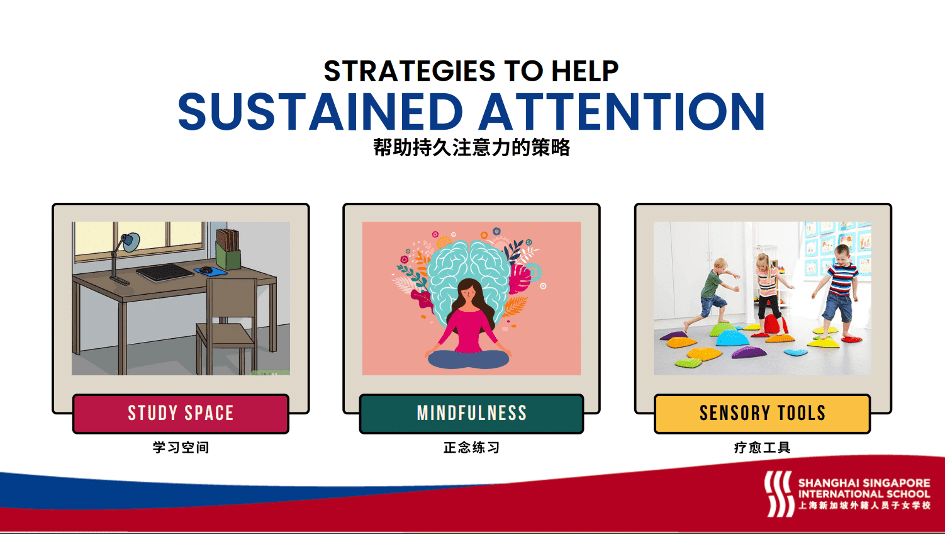 STRATEGIES TO HELP
SUSTAINED ATTENTION
帮助持久注意力的策略

STUDY SPACE
学习空间

MINDFULNESS
正念练习

SENSORY TOOLS
疗愈工具

SHANGHAI SINGAPORE
INTERNATIONAL SCHOOL
上海新加坡外籍人员子女学校